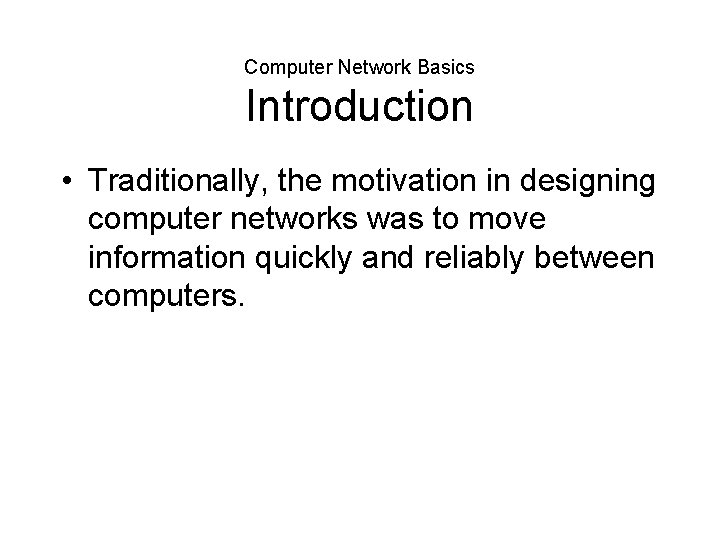 Computer Network Basics
Introduction

• Traditionally, the motivation in designing computer networks was to move information quickly and reliably between computers.